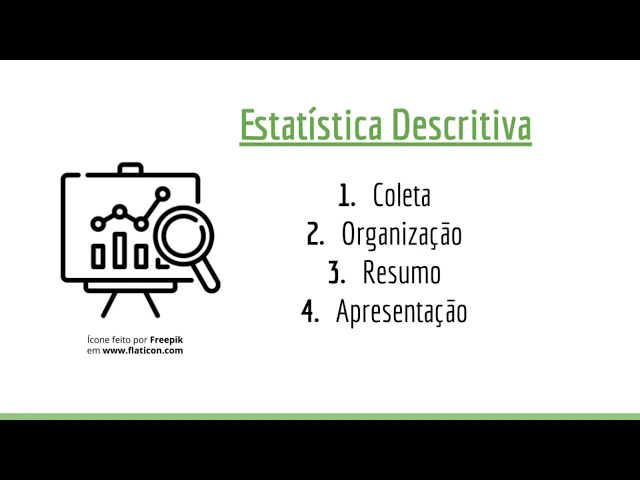 Estatística Descritiva

1. Coleta
2. Organização
3. Resumo
4. Apresentação

Ícone feito por Freepik em www.flaticon.com